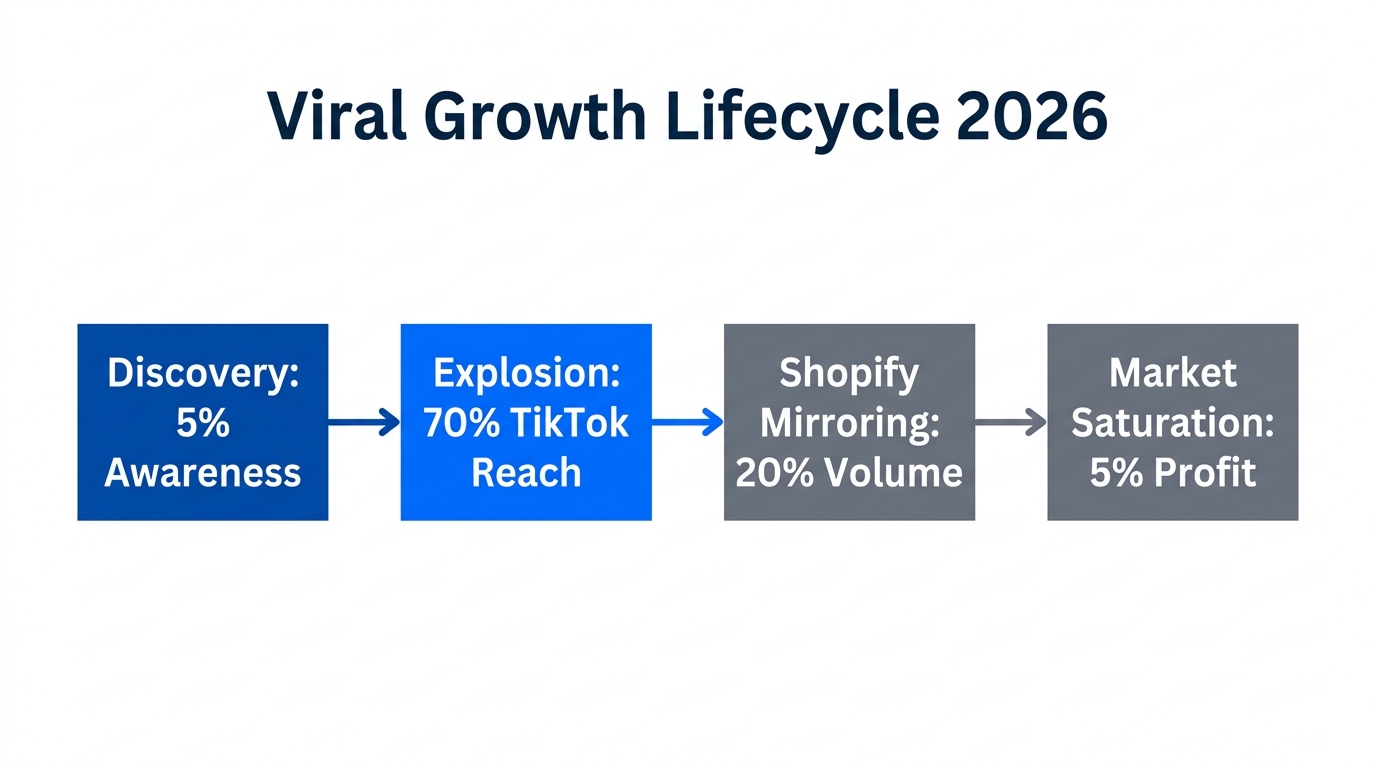 Viral Growth Lifecycle 2026

Discovery: 5% Awareness

Explosion: 70% TikTok Reach

Shopify Mirroring: 20% Volume

Market Saturation: 5% Profit